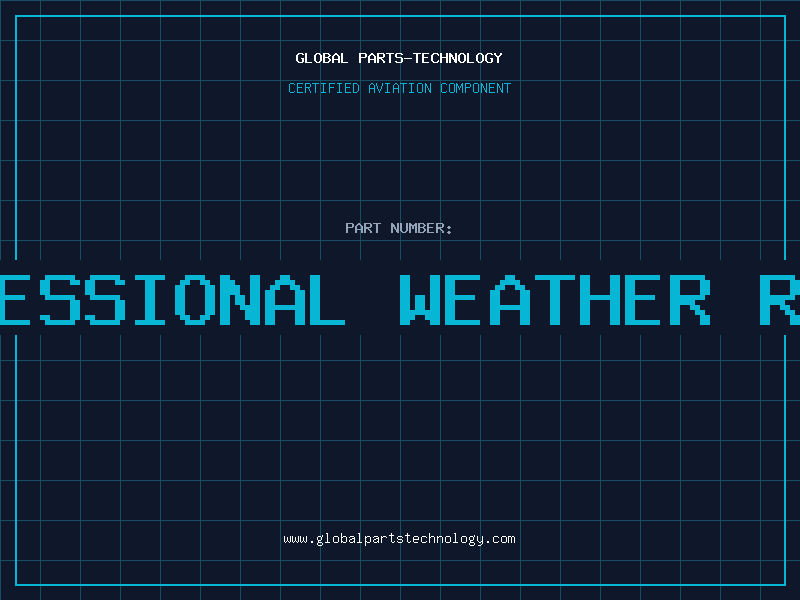 GLOBAL PARTS-TECHNOLOGY

CERTIFIED AVIATION COMPONENT

PART NUMBER:

ESSIONAL WEATHER R

www.globalpartstechnology.com